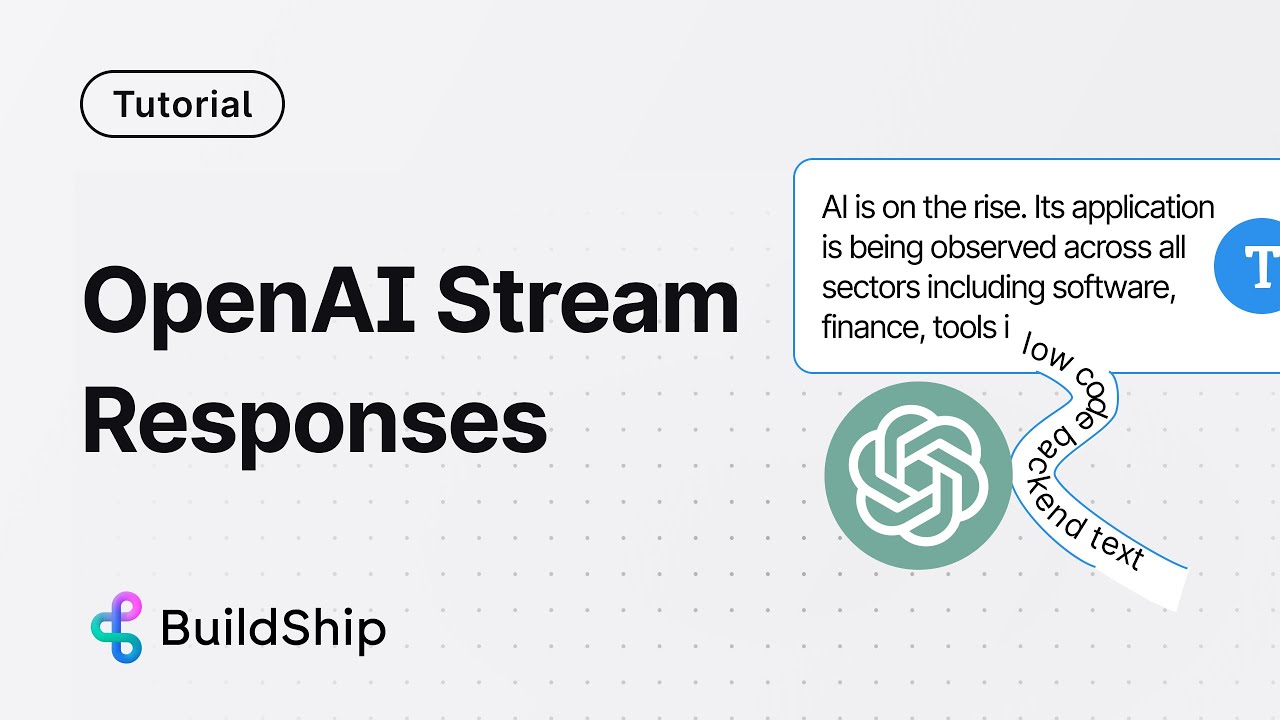 Tutorial

OpenAI Stream Responses

AI is on the rise. Its application is being observed across all sectors including software, finance, tools i

low code backend text

T

BuildShip